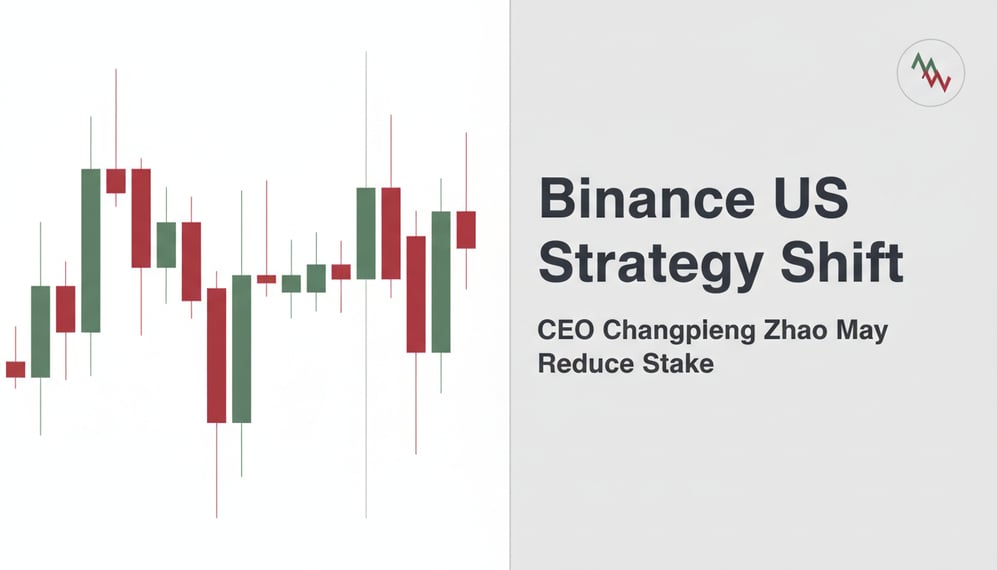 Binance US Strategy Shift

CEO Changpieng Zhao May Reduce Stake